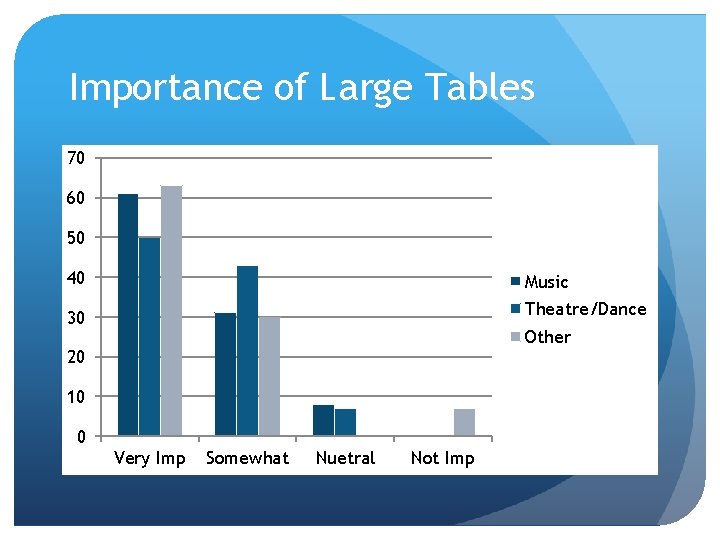 Importance of Large Tables

70
60
50
40
30
20
10
0

Very Imp
Somewhat
Nuetral
Not Imp

Music
Theatre/Dance
Other